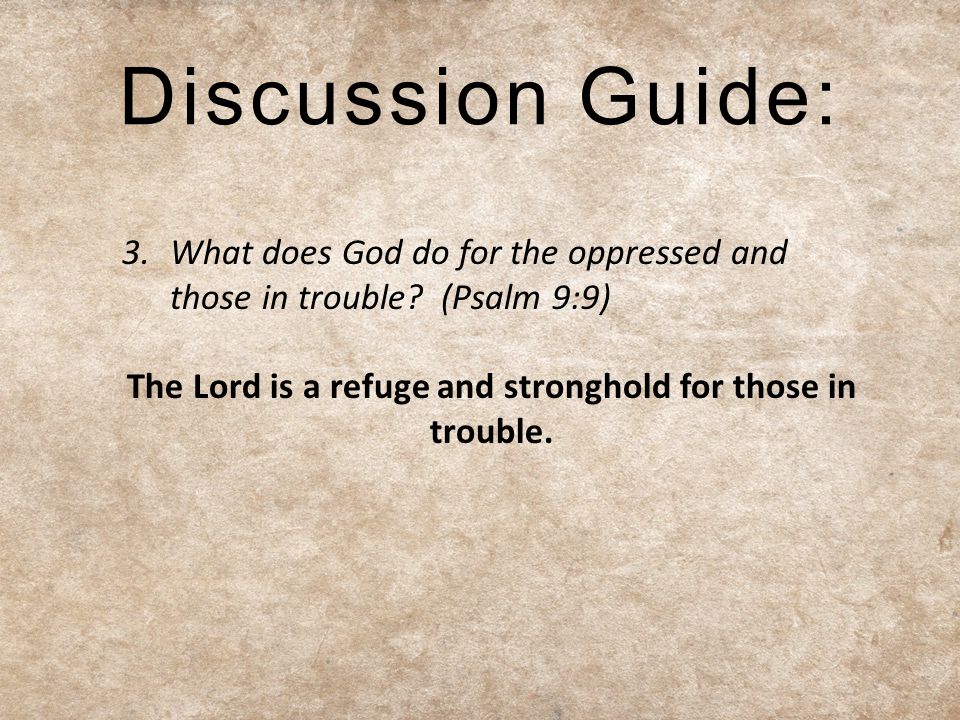 Discussion Guide:

3. What does God do for the oppressed and those in trouble? (Psalm 9:9)

The Lord is a refuge and stronghold for those in trouble.